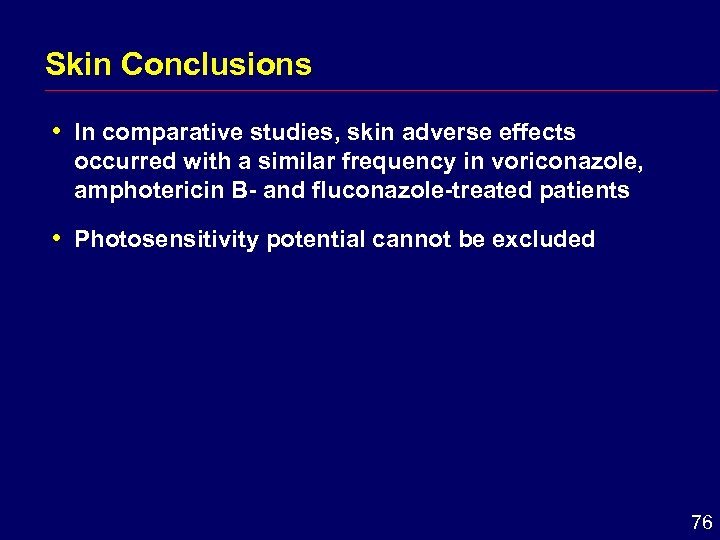 Skin Conclusions

• In comparative studies, skin adverse effects occurred with a similar frequency in voriconazole, amphotericin B- and fluconazole-treated patients

• Photosensitivity potential cannot be excluded

76